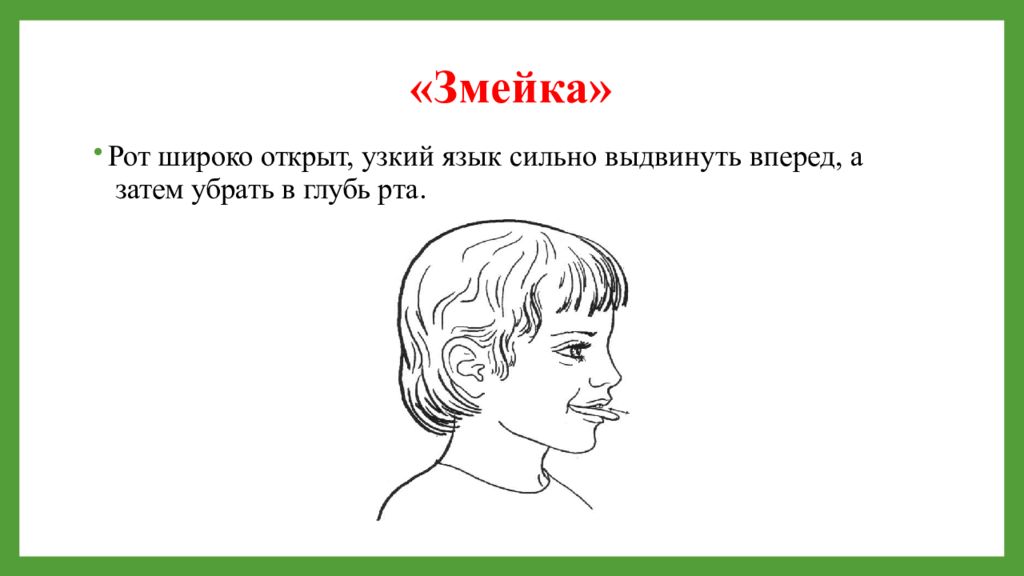 «Змейка»

• Рот широко открыт, узкий язык сильно выдвинуть вперед, а затем убрать в глубь рта.